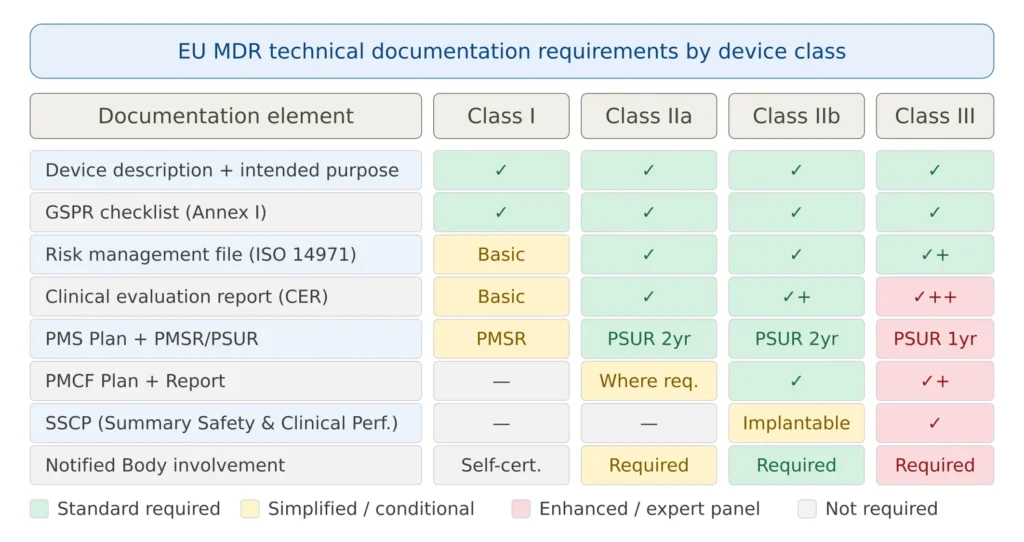 EU MDR technical documentation requirements by device class

| Documentation element | Class I | Class IIa | Class IIb | Class III |
|---|---|---|---|---|
| Device description + intended purpose | ✓ | ✓ | ✓ | ✓ |
| GSPR checklist (Annex I) | ✓ | ✓ | ✓ | ✓ |
| Risk management file (ISO 14971) | Basic | ✓ | ✓ | ✓+ |
| Clinical evaluation report (CER) | Basic | ✓ | ✓+ | ✓++ |
| PMS Plan + PMSR/PSUR | PMSR | PSUR 2yr | PSUR 2yr | PSUR 1yr |
| PMCF Plan + Report | — | Where req. | ✓ | ✓+ |
| SSCP (Summary Safety & Clinical Perf.) | — | — | Implantable | ✓ |
| Notified Body involvement | Self-cert. | Required | Required | Required |

Standard required   Simplified / conditional   Enhanced / expert panel   Not required